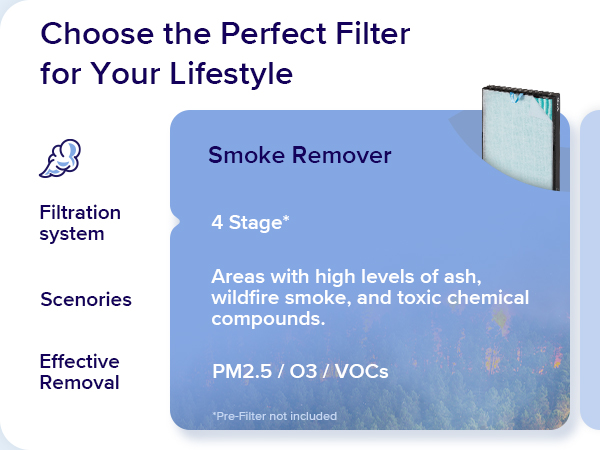 Choose the Perfect Filter for Your Lifestyle

Smoke Remover

Filtration system

4 Stage*

Scenories

Areas with high levels of ash, wildfire smoke, and toxic chemical compounds.

Effective Removal

PM2.5 / O3 / VOCs

*Pre-Filter not included